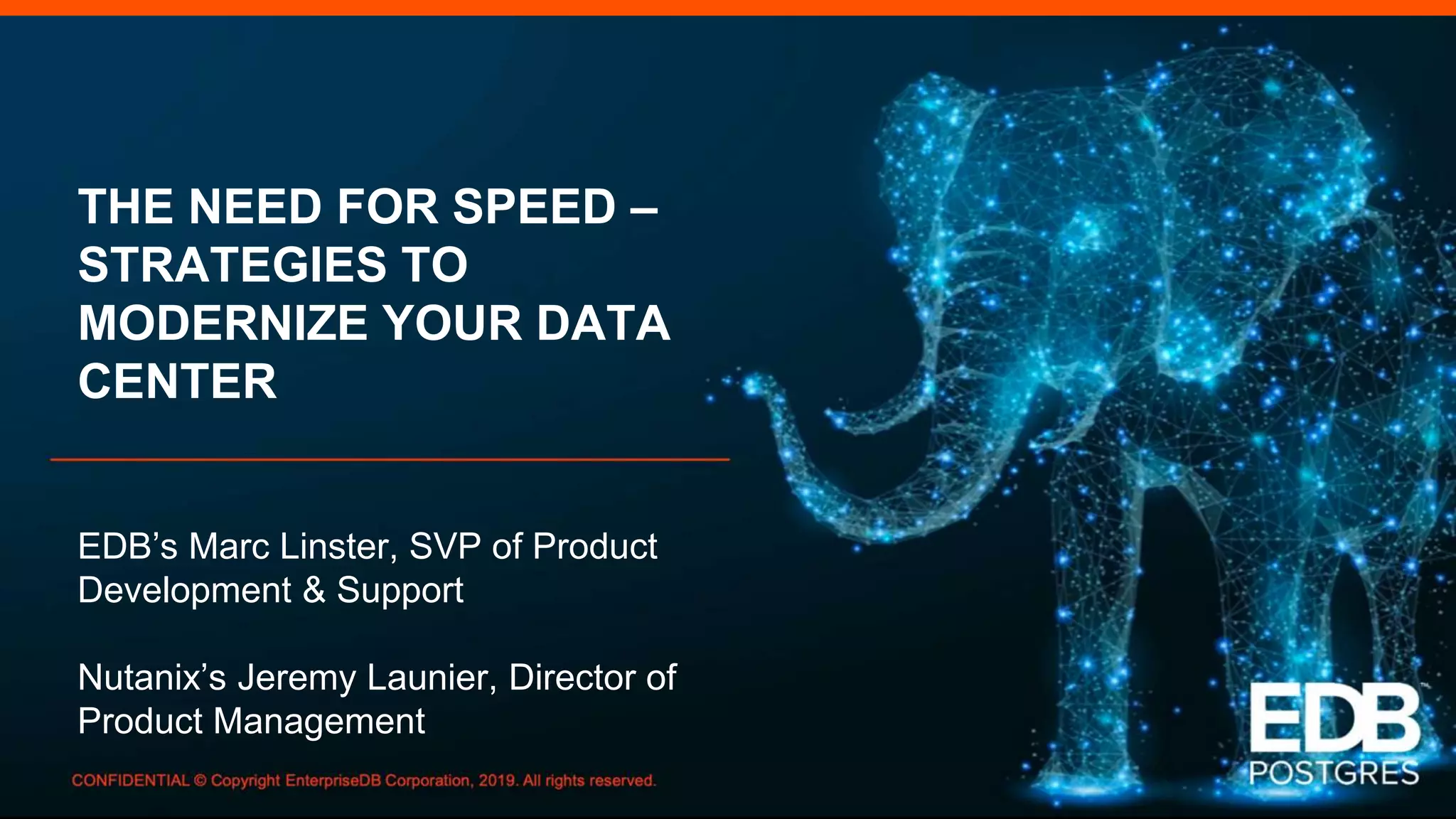 THE NEED FOR SPEED – STRATEGIES TO MODERNIZE YOUR DATA CENTER

EDB's Marc Linster, SVP of Product Development & Support

Nutanix's Jeremy Launier, Director of Product Management

CONFIDENTIAL © Copyright EnterpriseDB Corporation, 2019. All rights reserved.

EDB™
POSTGRES